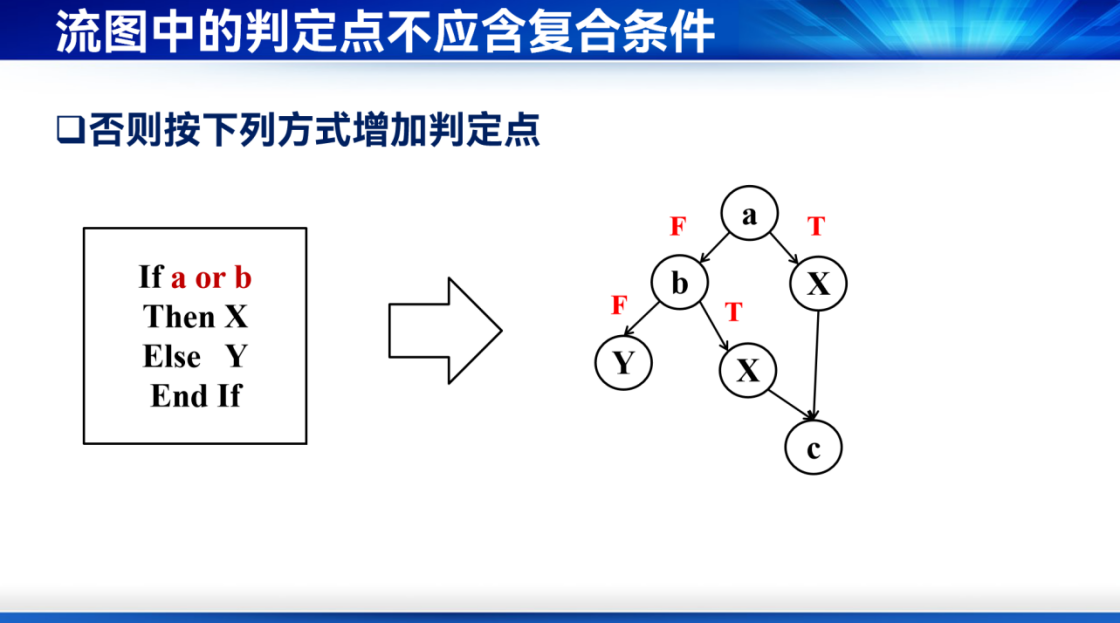 流图中的判定点不应含复合条件

❑否则按下列方式增加判定点

If a or b
Then X
Else Y
End If

a
F
T
b
X
F
T
Y
X
c